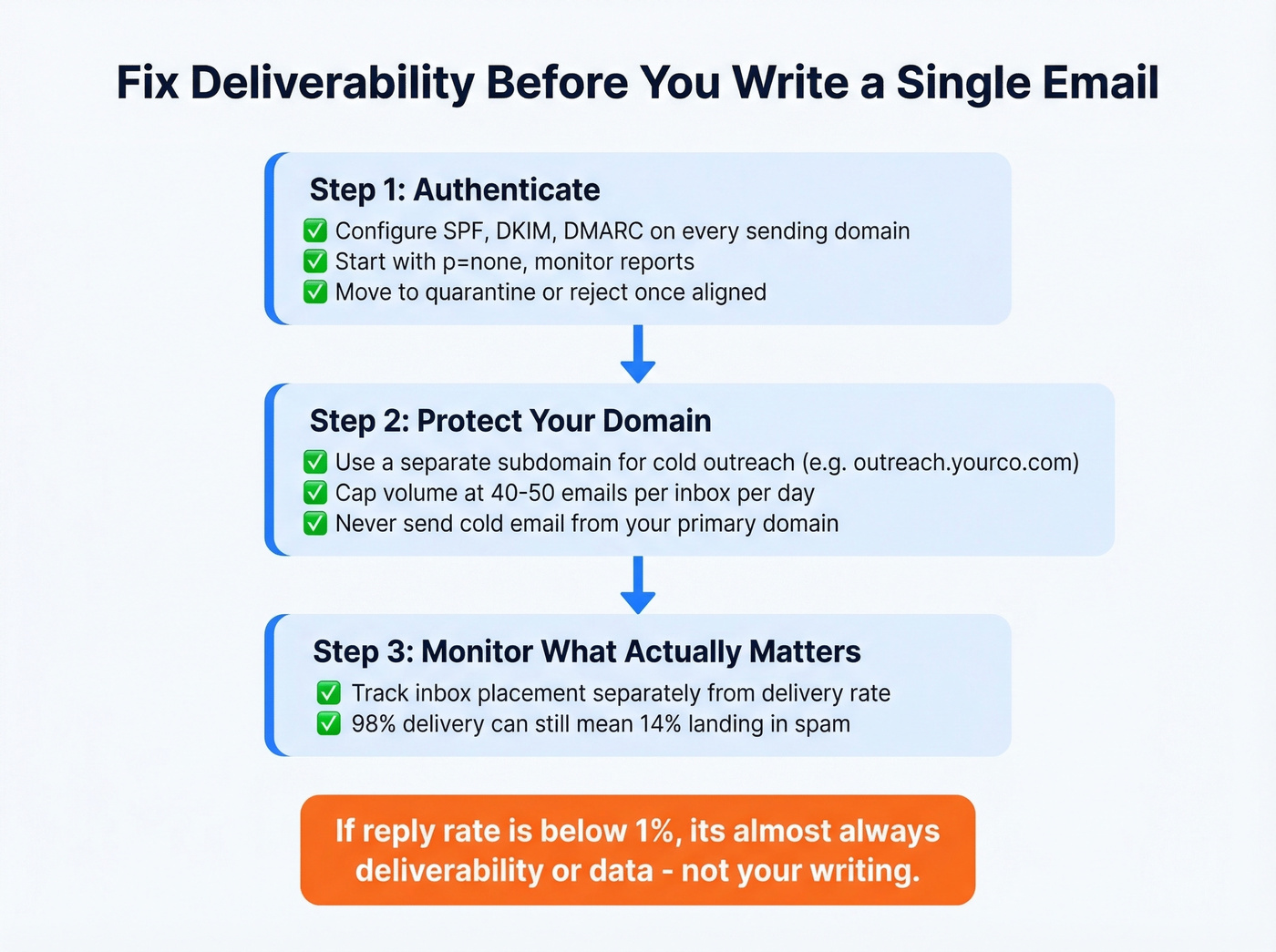 Fix Deliverability Before You Write a Single Email

Step 1: Authenticate
✅ Configure SPF, DKIM, DMARC on every sending domain
✅ Start with p=none, monitor reports
✅ Move to quarantine or reject once aligned

Step 2: Protect Your Domain
✅ Use a separate subdomain for cold outreach (e.g. outreach.yourco.com)
✅ Cap volume at 40-50 emails per inbox per day
✅ Never send cold email from your primary domain

Step 3: Monitor What Actually Matters
✅ Track inbox placement separately from delivery rate
✅ 98% delivery can still mean 14% landing in spam

If reply rate is below 1%, its almost always deliverability or data - not your writing.